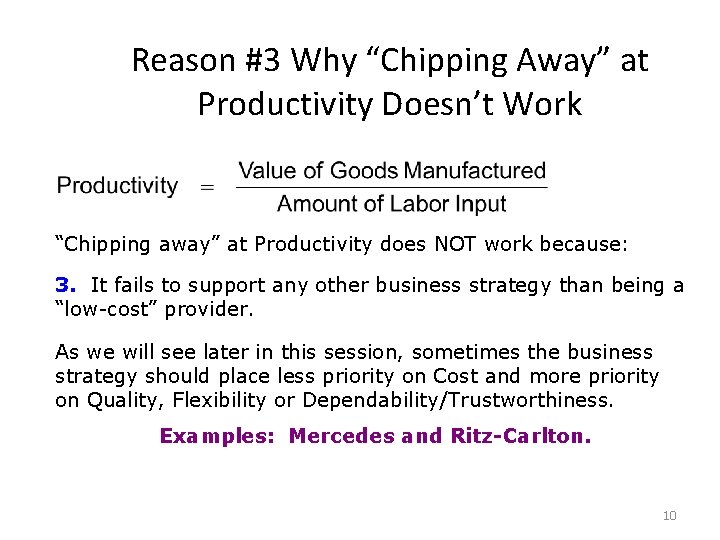 Reason #3 Why “Chipping Away” at Productivity Doesn’t Work

$\text{Productivity} = \frac{\text{Value of Goods Manufactured}}{\text{Amount of Labor Input}}$

“Chipping away” at Productivity does NOT work because:

3. It fails to support any other business strategy than being a “low-cost” provider.

As we will see later in this session, sometimes the business strategy should place less priority on Cost and more priority on Quality, Flexibility or Dependability/Trustworthiness.

Examples: Mercedes and Ritz-Carlton.

10